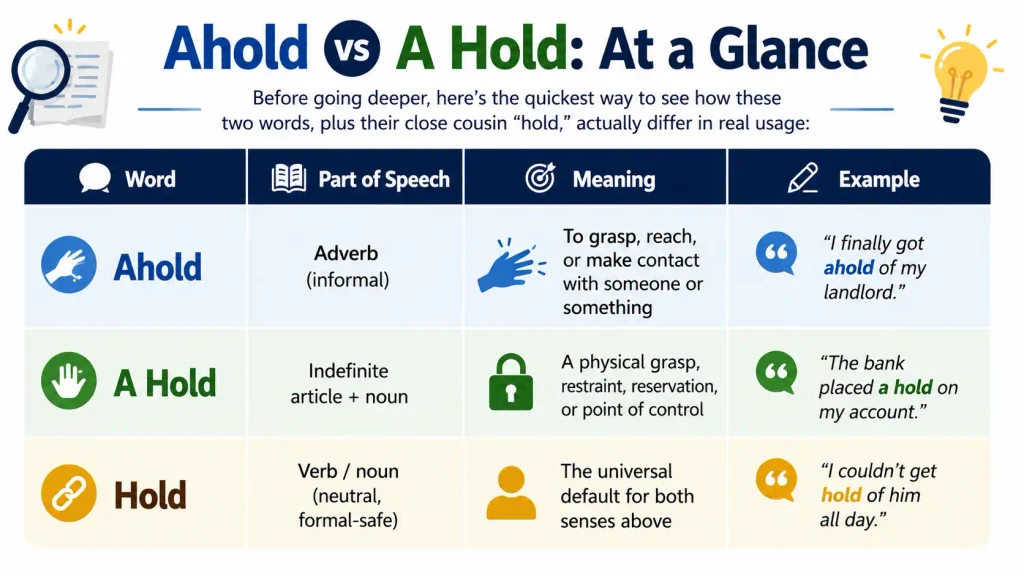 Ahold vs A Hold: At a Glance

Before going deeper, here's the quickest way to see how these two words, plus their close cousin "hold," actually differ in real usage:

| Word | Part of Speech | Meaning | Example |
|---|---|---|---|
| Ahold | Adverb (informal) | To grasp, reach, or make contact with someone or something | "I finally got ahold of my landlord." |
| A Hold | Indefinite article + noun | A physical grasp, restraint, reservation, or point of control | "The bank placed a hold on my account." |
| Hold | Verb / noun (neutral, formal-safe) | The universal default for both senses above | "I couldn't get hold of him all day." |